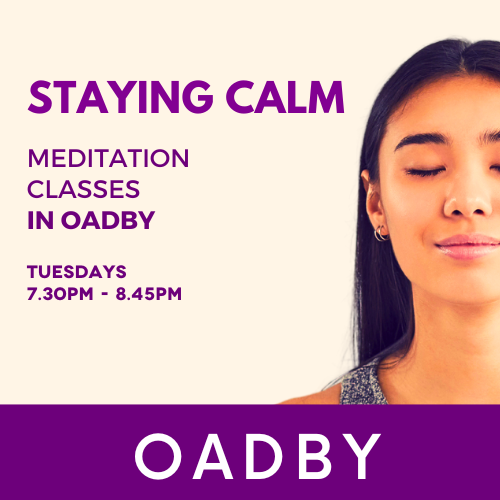 STAYING CALM

MEDITATION CLASSES IN OADBY

TUESDAYS
7.30PM - 8.45PM

OADBY